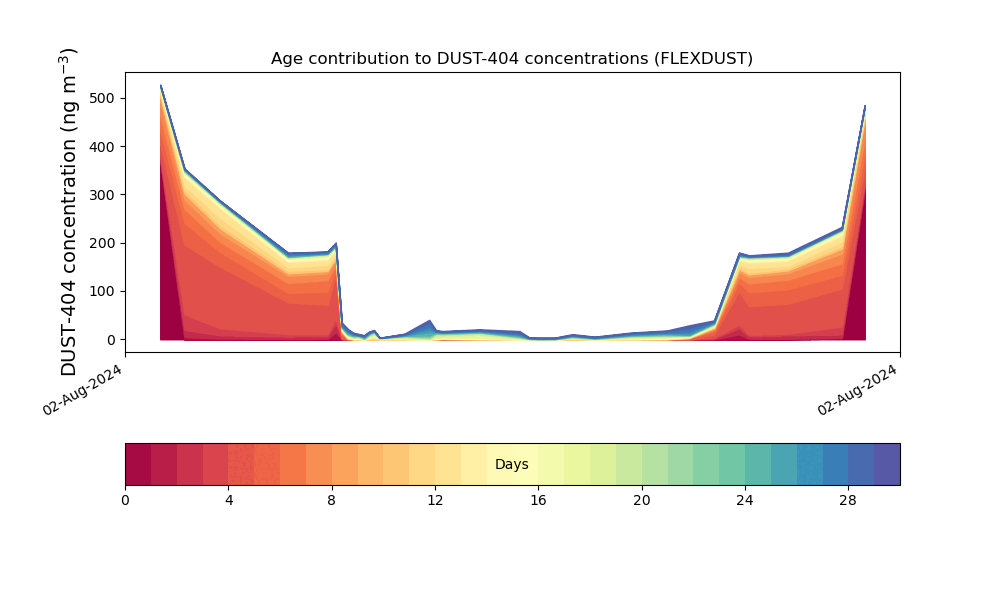 Age contribution to DUST-404 concentrations (FLEXDUST)

DUST-404 concentration (ng m$^{-3}$)

500
400
300
200
100
0

02-Aug-2024
02-Aug-2024

Days

0
4
8
12
16
20
24
28